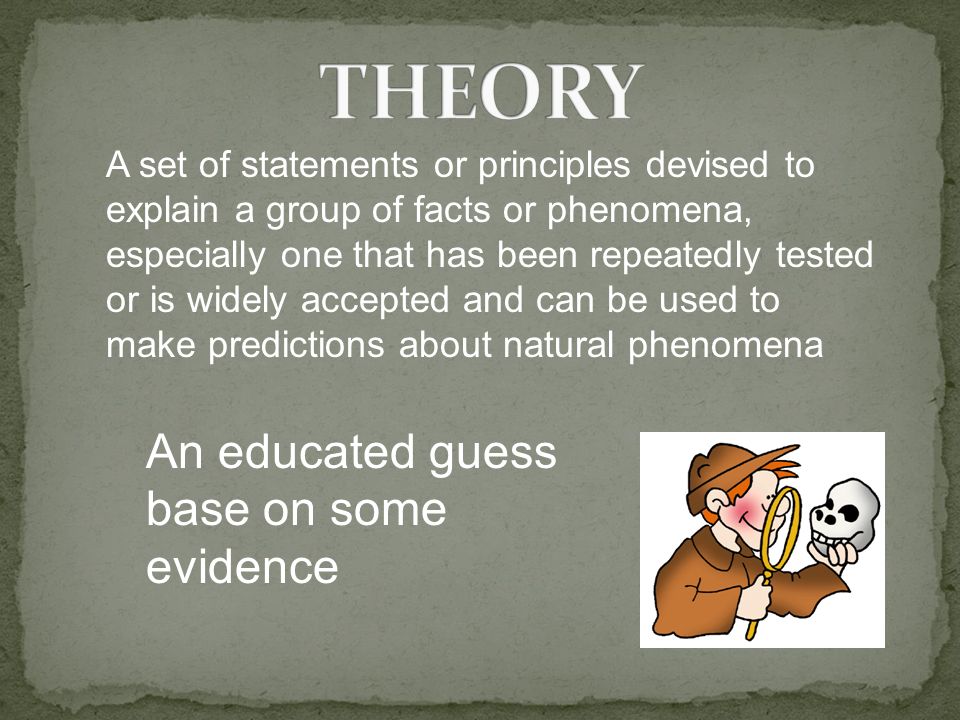 THEORY

A set of statements or principles devised to explain a group of facts or phenomena, especially one that has been repeatedly tested or is widely accepted and can be used to make predictions about natural phenomena

An educated guess base on some evidence